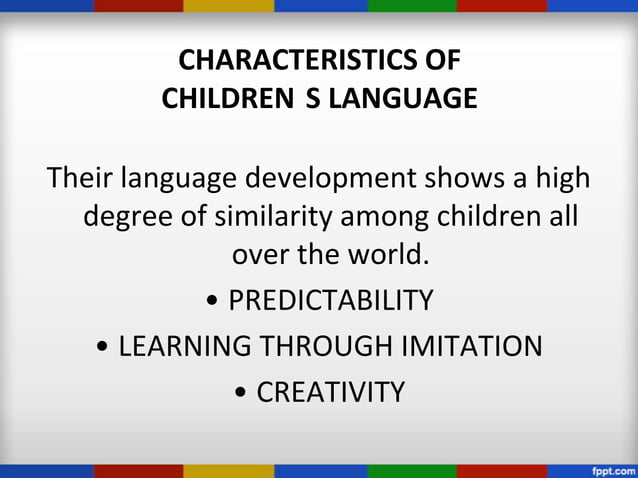 CHARACTERISTICS OF CHILDREN S LANGUAGE

Their language development shows a high degree of similarity among children all over the world.

• PREDICTABILITY
• LEARNING THROUGH IMITATION
• CREATIVITY

fppt.com